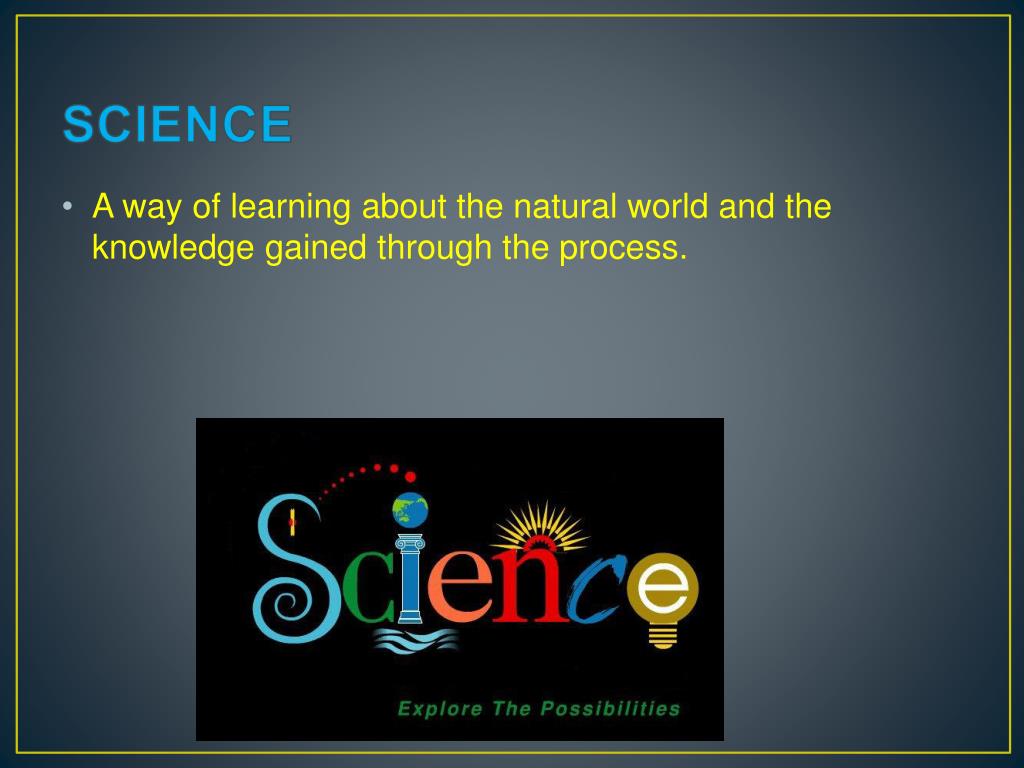 SCIENCE

• A way of learning about the natural world and the knowledge gained through the process.

Science

Explore The Possibilities